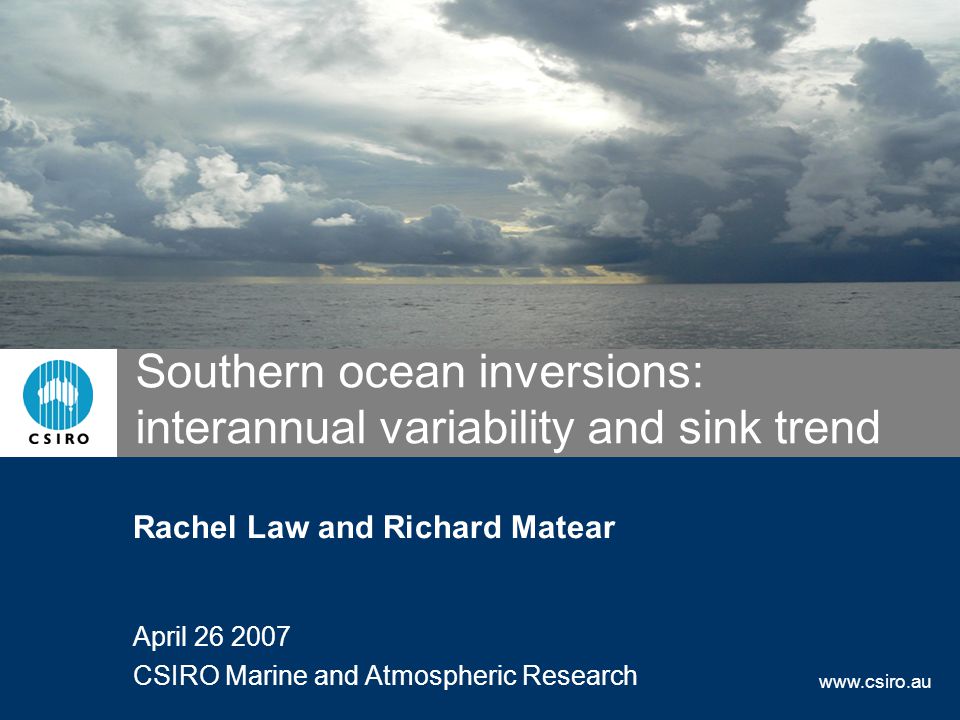 CSIRO

Southern ocean inversions: interannual variability and sink trend

Rachel Law and Richard Matear

April 26 2007
CSIRO Marine and Atmospheric Research

www.csiro.au